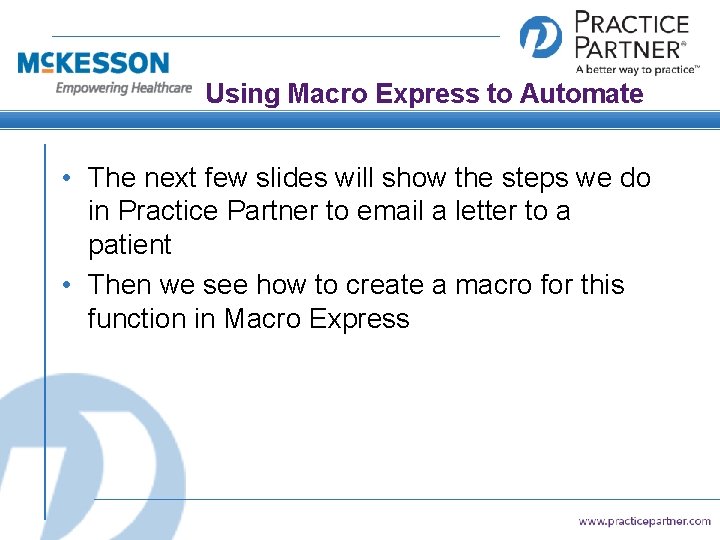 McKESSON
Empowering Healthcare

PRACTICE PARTNER®
A better way to practice™

Using Macro Express to Automate

• The next few slides will show the steps we do in Practice Partner to email a letter to a patient
• Then we see how to create a macro for this function in Macro Express

www.practicepartner.com